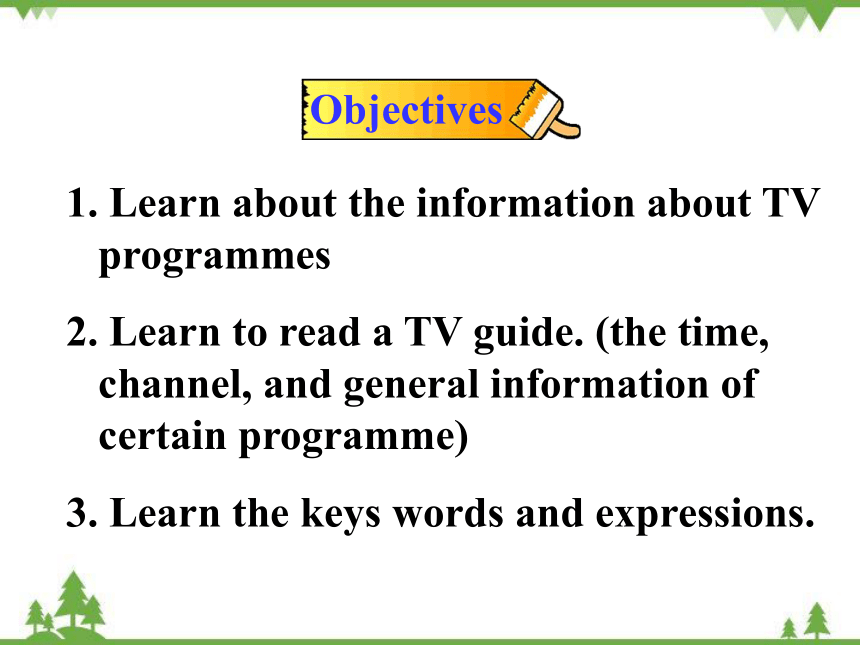 Objectives

1. Learn about the information about TV programmes

2. Learn to read a TV guide. (the time, channel, and general information of certain programme)

3. Learn the keys words and expressions.